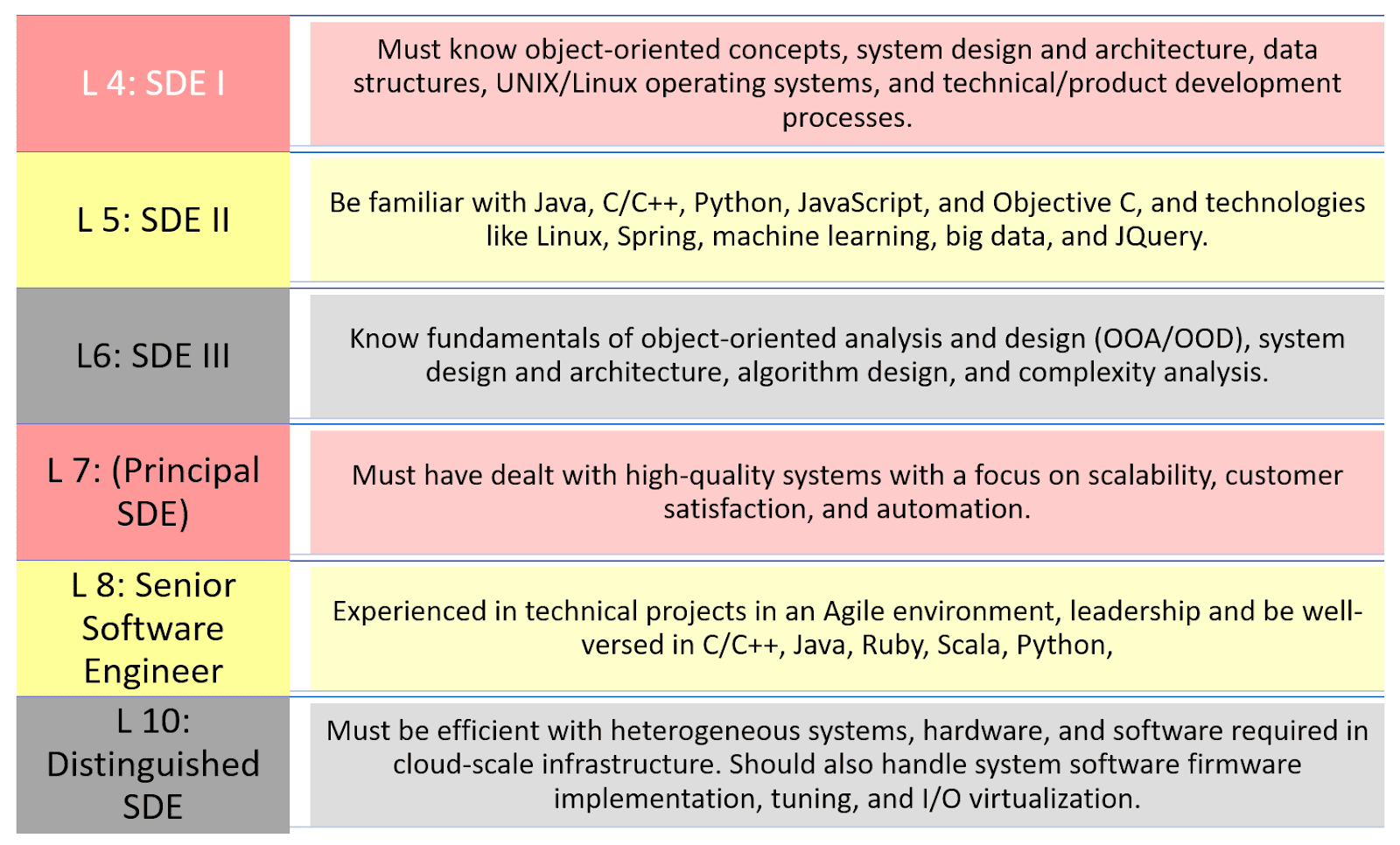 | | |
|---|---|
| L 4: SDE I | Must know object-oriented concepts, system design and architecture, data structures, UNIX/Linux operating systems, and technical/product development processes. |
| L 5: SDE II | Be familiar with Java, C/C++, Python, JavaScript, and Objective C, and technologies like Linux, Spring, machine learning, big data, and JQuery. |
| L6: SDE III | Know fundamentals of object-oriented analysis and design (OOA/OOD), system design and architecture, algorithm design, and complexity analysis. |
| L 7: (Principal SDE) | Must have dealt with high-quality systems with a focus on scalability, customer satisfaction, and automation. |
| L 8: Senior Software Engineer | Experienced in technical projects in an Agile environment, leadership and be well-versed in C/C++, Java, Ruby, Scala, Python, |
| L 10: Distinguished SDE | Must be efficient with heterogeneous systems, hardware, and software required in cloud-scale infrastructure. Should also handle system software firmware implementation, tuning, and I/O virtualization. |